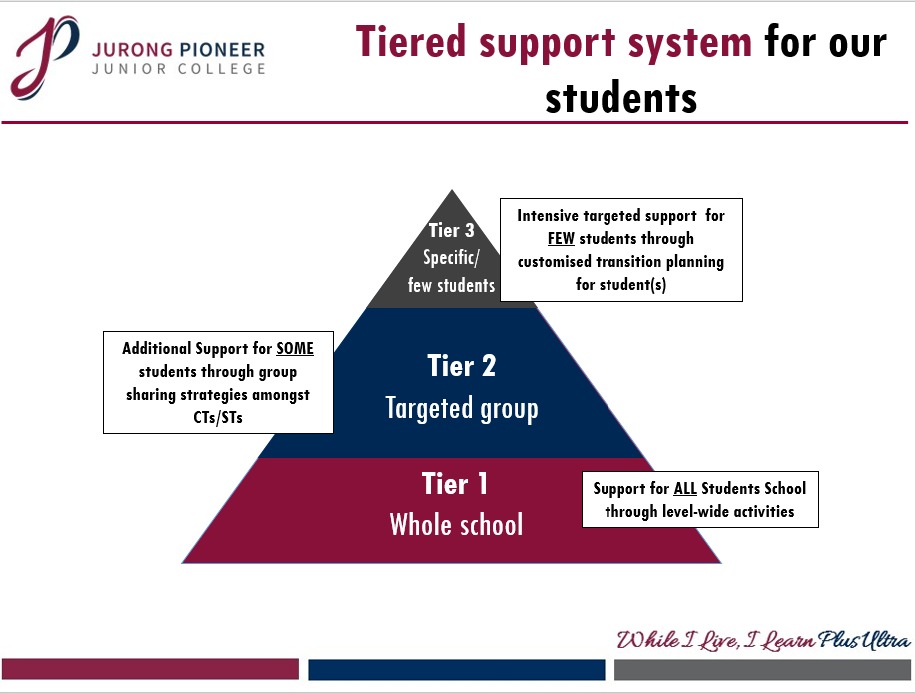 JURONG PIONEER
JUNIOR COLLEGE

Tiered support system for our students

Tier 3
Specific/
few students

Intensive targeted support for FEW students through customised transition planning for student(s)

Additional Support for SOME students through group sharing strategies amongst CTs/STs

Tier 2
Targeted group

Tier 1
Whole school

Support for ALL Students School through level-wide activities

While I Live, I Learn Plus Ultra